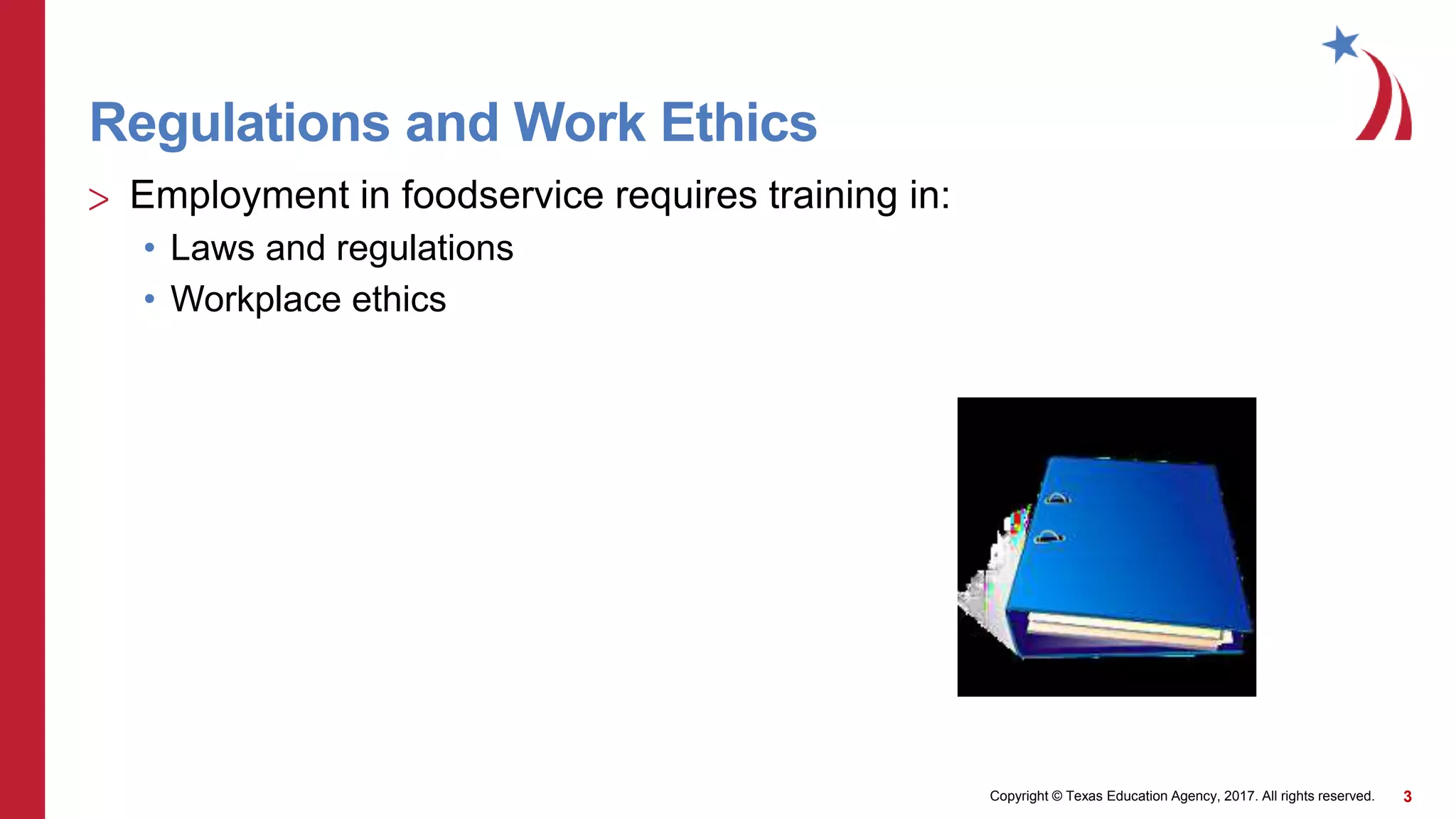 Regulations and Work Ethics

> Employment in foodservice requires training in:

• Laws and regulations

• Workplace ethics

Copyright © Texas Education Agency, 2017. All rights reserved. 3